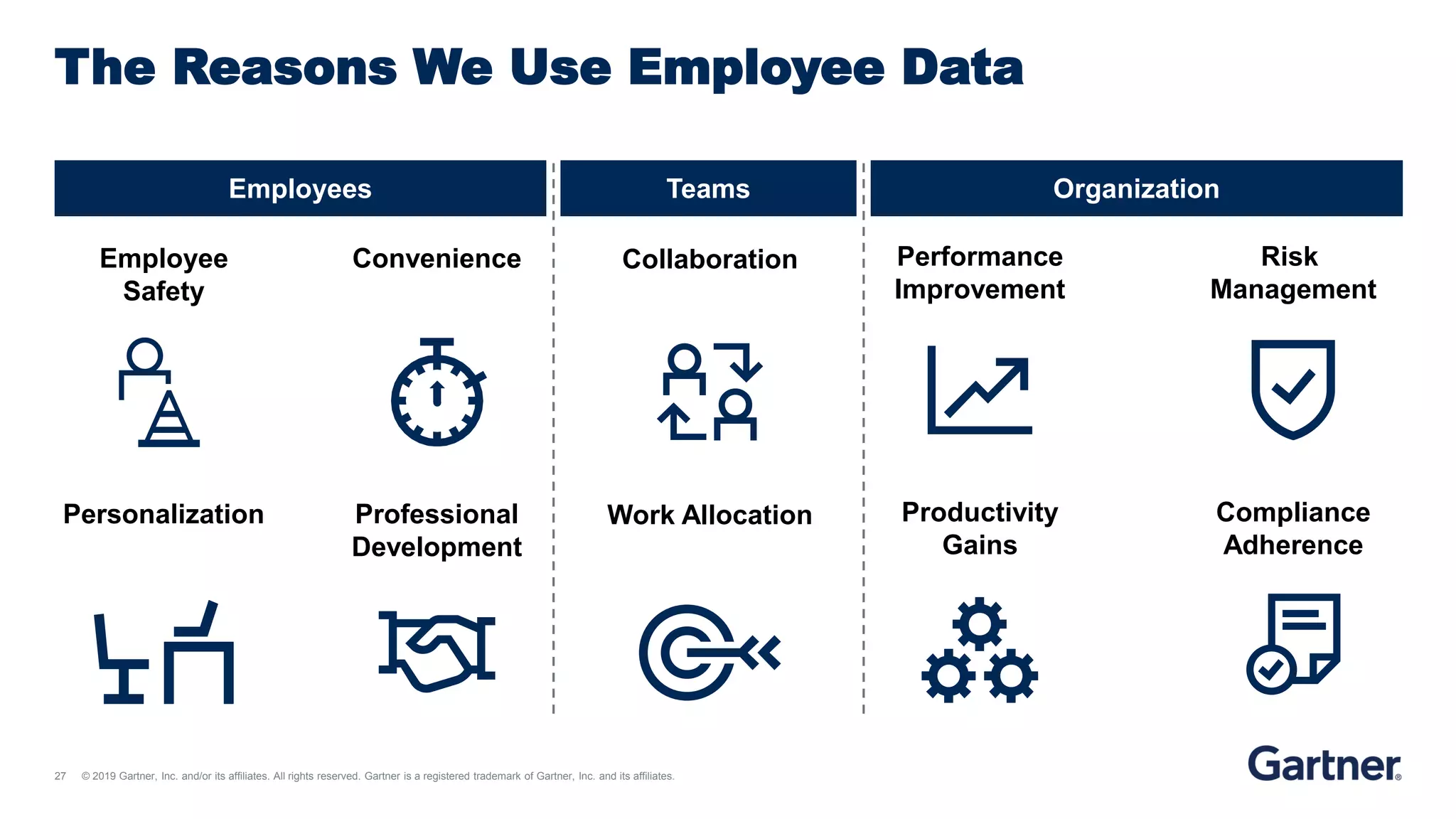 The Reasons We Use Employee Data

Employees

Employee Safety

Convenience

Personalization

Professional Development

Teams

Collaboration

Work Allocation

Organization

Performance Improvement

Risk Management

Productivity Gains

Compliance Adherence

27 © 2019 Gartner, Inc. and/or its affiliates. All rights reserved. Gartner is a registered trademark of Gartner, Inc. and its affiliates.

Gartner®